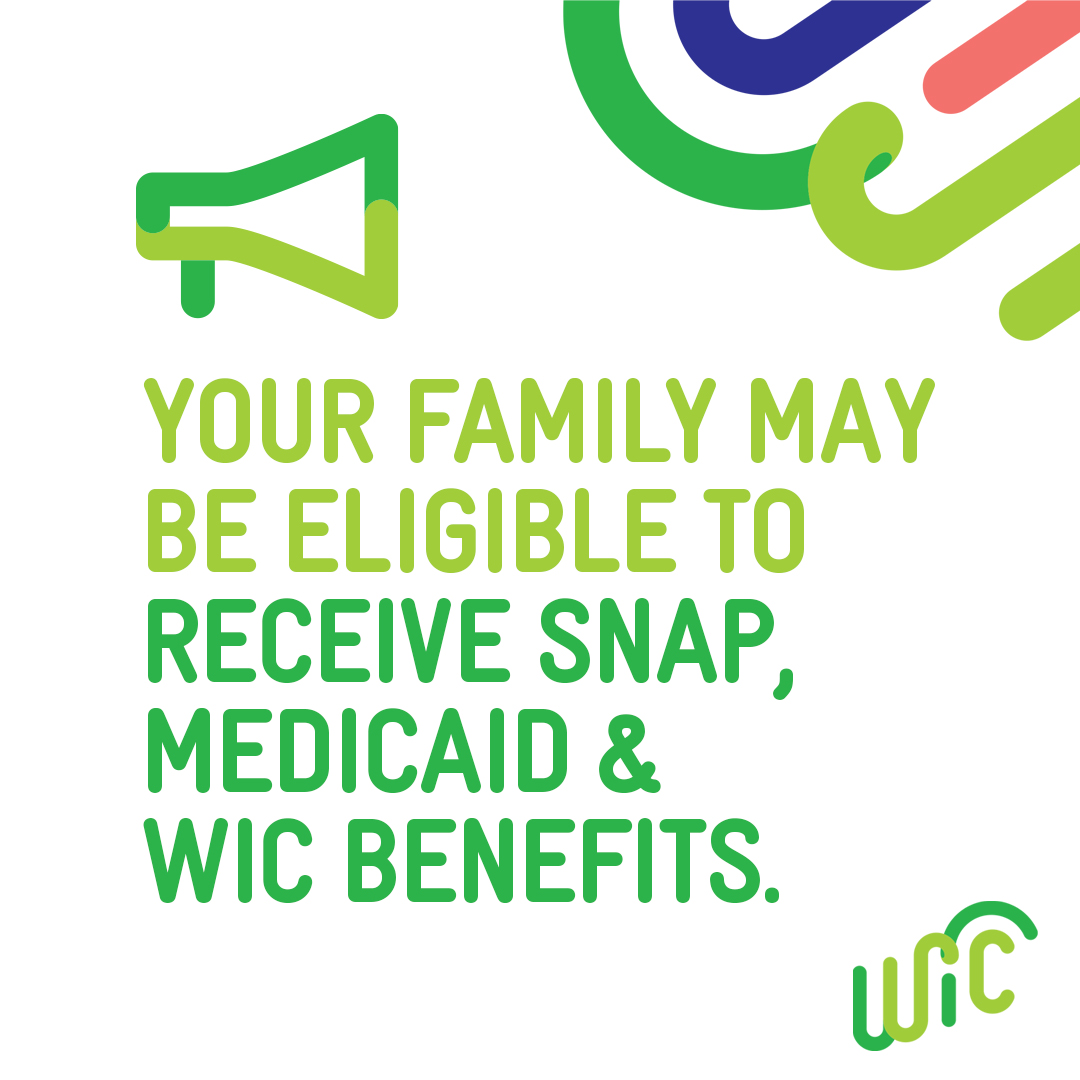 YOUR FAMILY MAY BE ELIGIBLE TO RECEIVE SNAP, MEDICAID & WIC BENEFITS.

WIC